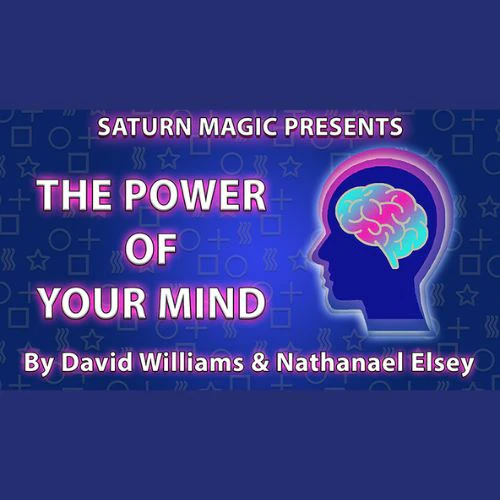 SATURN MAGIC PRESENTS

THE POWER OF YOUR MIND

By David Williams & Nathanael Elsey